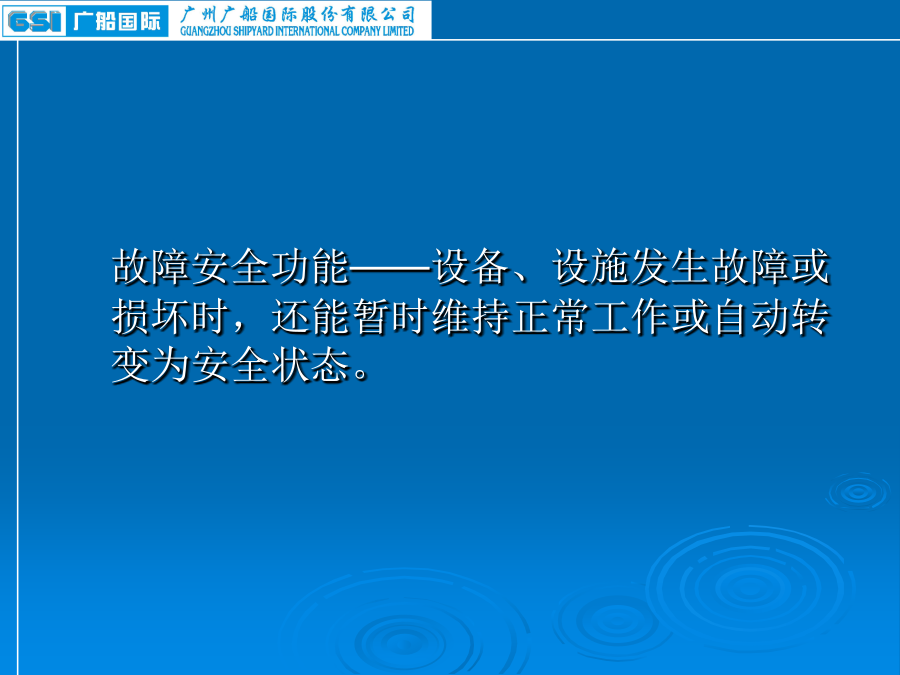 GSI 广船国际 广州广船国际股份有限公司 GUANGZHOU SHIPYARD INTERNATIONAL COMPANY LIMITED

故障安全功能——设备、设施发生故障或损坏时，还能暂时维持正常工作或自动转变为安全状态。